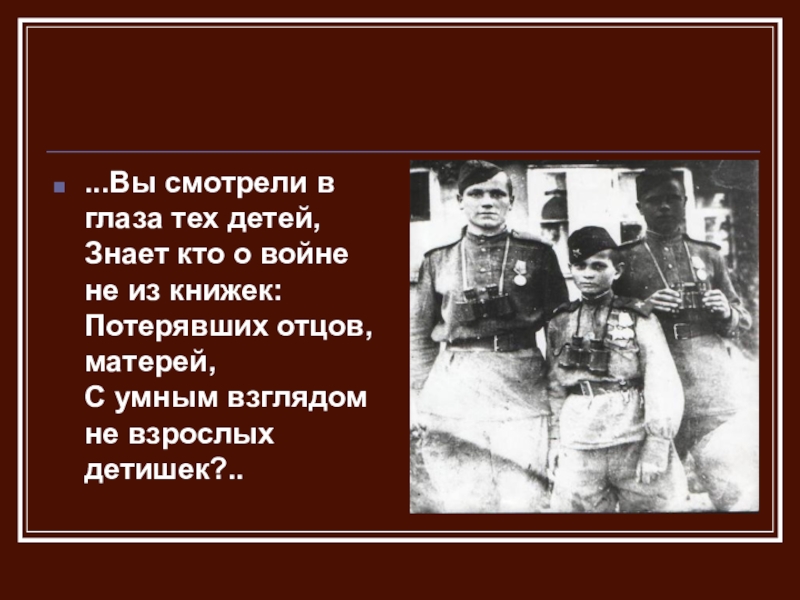 ...Вы смотрели в глаза тех детей,
Знает кто о войне не из книжек:
Потерявших отцов, матерей,
С умным взглядом не взрослых детишек?..